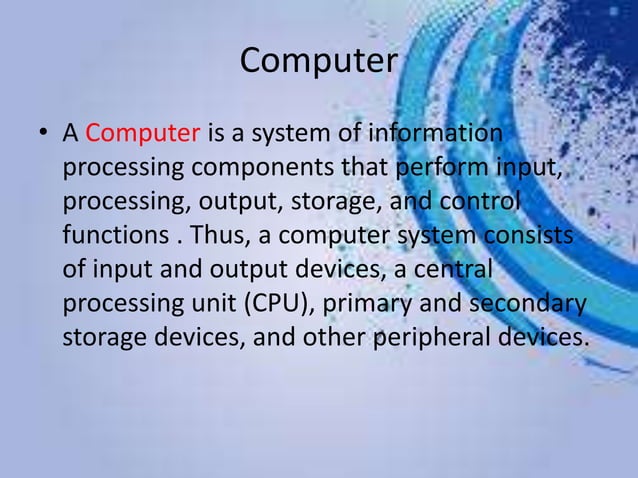 Computer

• A Computer is a system of information processing components that perform input, processing, output, storage, and control functions . Thus, a computer system consists of input and output devices, a central processing unit (CPU), primary and secondary storage devices, and other peripheral devices.